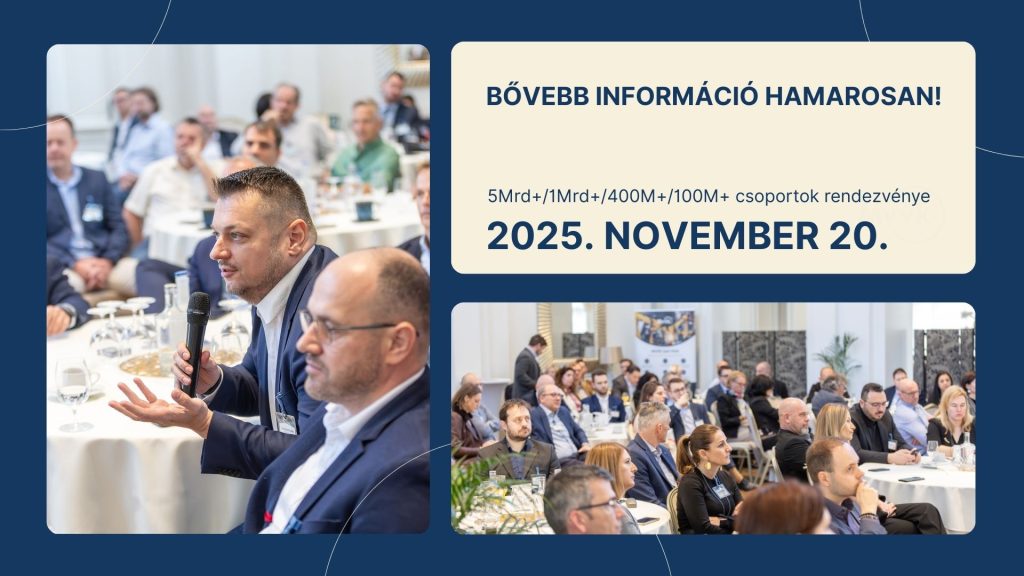 BŐVEBB INFORMÁCIÓ HAMAROSAN!

5Mrd+/1Mrd+/400M+/100M+ csoportok rendezvénye

2025. NOVEMBER 20.